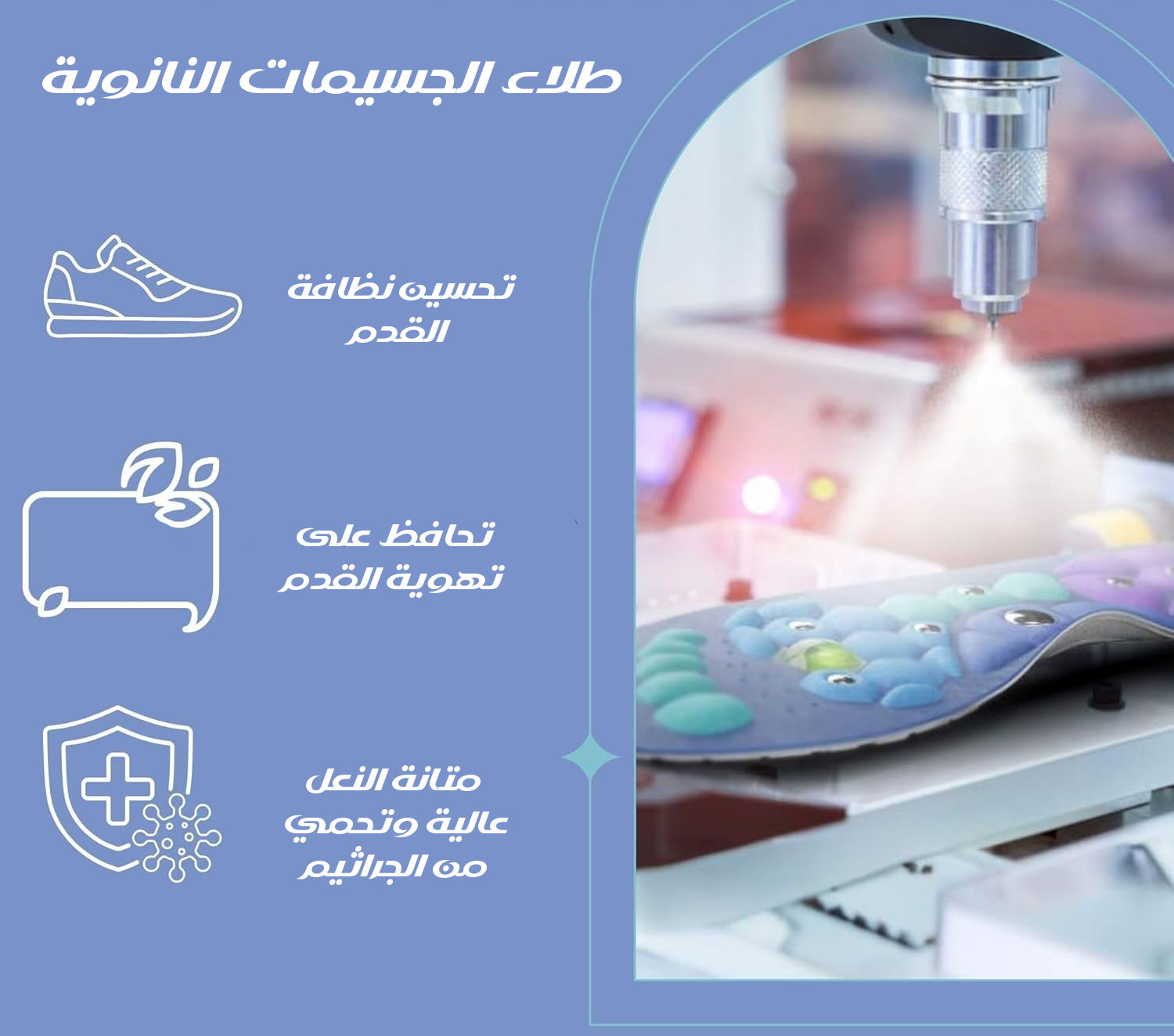 طلاء الجسيمات النانوية

تحسين نظافة القدم

تحافظ على تهوية القدم

متانة النعل عالية وتحمي من الجراثيم